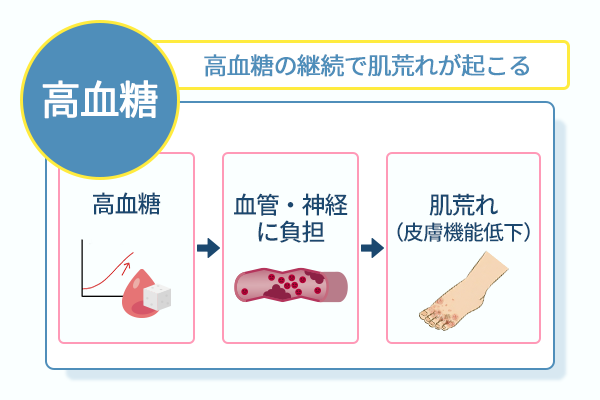 高血糖

高血糖の継続で肌荒れが起こる

高血糖

血管・神経に負担

肌荒れ
(皮膚機能低下)